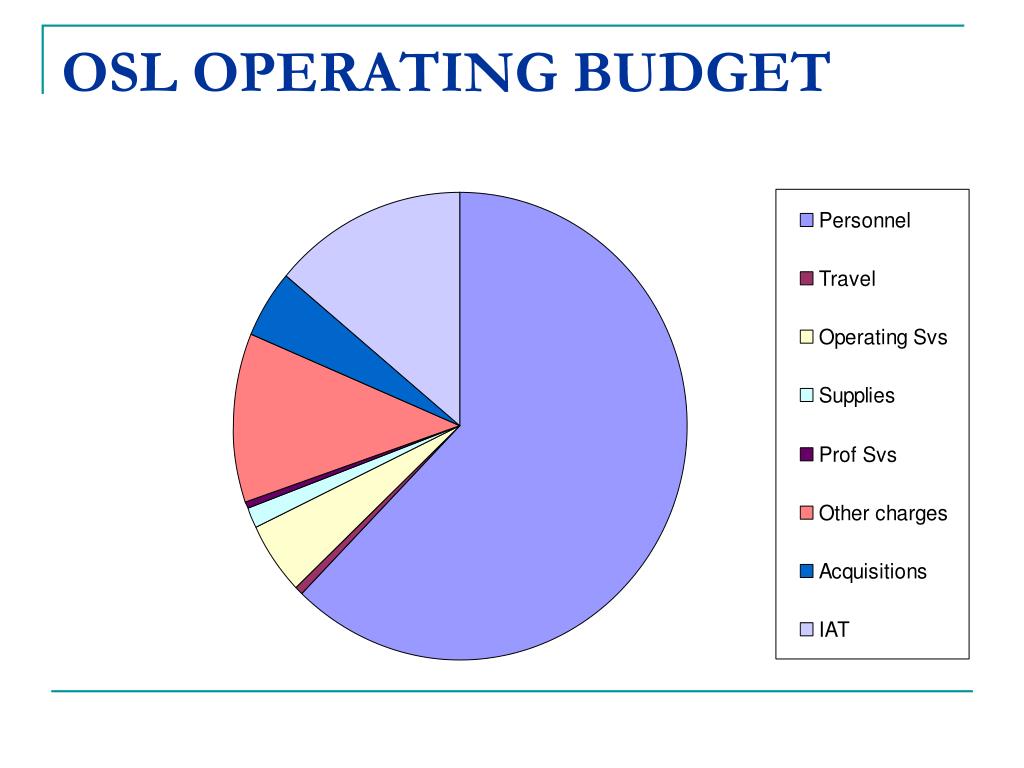 OSL OPERATING BUDGET

Personnel
Travel
Operating Svs
Supplies
Prof Svs
Other charges
Acquisitions
IAT